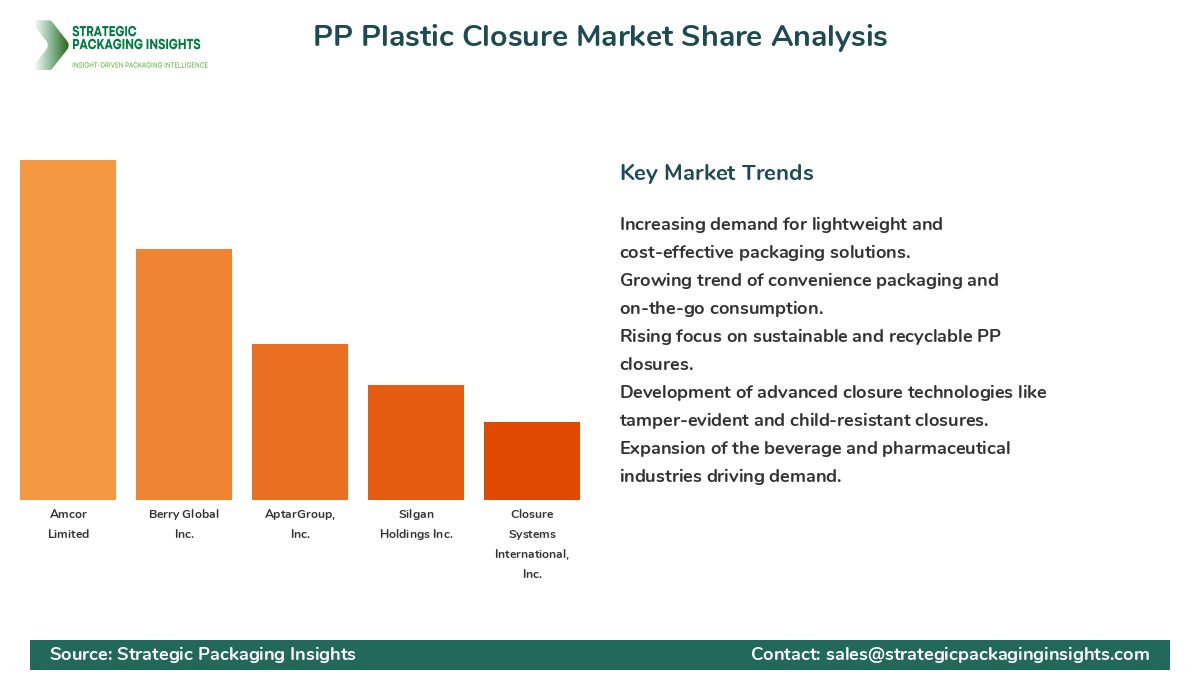 STRATEGIC PACKAGING INSIGHTS
INSIGHT-DRIVEN PACKAGING INTELLIGENCE

PP Plastic Closure Market Share Analysis

Amcor Limited

Berry Global Inc.

AptarGroup, Inc.

Silgan Holdings Inc.

Closure Systems International, Inc.

Key Market Trends

Increasing demand for lightweight and cost-effective packaging solutions.
Growing trend of convenience packaging and on-the-go consumption.
Rising focus on sustainable and recyclable PP closures.
Development of advanced closure technologies like tamper-evident and child-resistant closures.
Expansion of the beverage and pharmaceutical industries driving demand.

Source: Strategic Packaging Insights

Contact: sales@strategicpackaginginsights.com